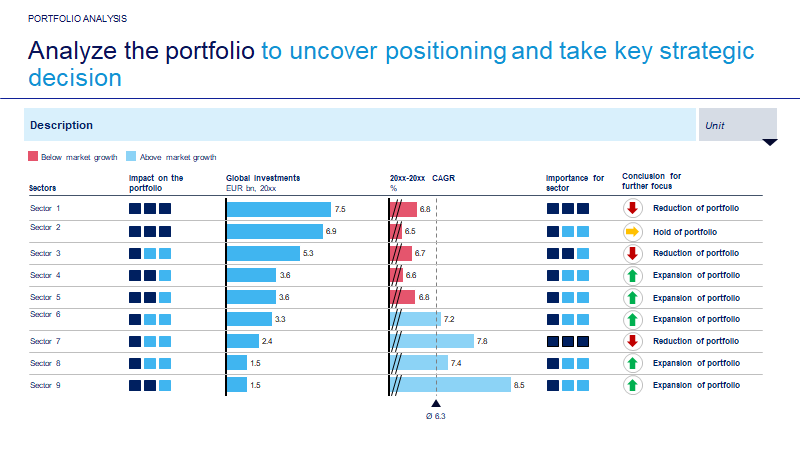 PORTFOLIO ANALYSIS

Analyze the portfolio to uncover positioning and take key strategic decision

Description

Unit

Below market growth
Above market growth

| Sectors | Impact on the portfolio | Global investments EUR bn, 20xx | 20xx-20xx CAGR % | Importance for sector | Conclusion for further focus |
|---|---|---|---|---|---|
| Sector 1 | | 7.5 | 6.8 | | Reduction of portfolio |
| Sector 2 | | 6.9 | 6.5 | | Hold of portfolio |
| Sector 3 | | 5.3 | 6.7 | | Reduction of portfolio |
| Sector 4 | | 3.6 | 6.6 | | Expansion of portfolio |
| Sector 5 | | 3.6 | 6.8 | | Expansion of portfolio |
| Sector 6 | | 3.3 | 7.2 | | Expansion of portfolio |
| Sector 7 | | 2.4 | 7.8 | | Reduction of portfolio |
| Sector 8 | | 1.5 | 7.4 | | Expansion of portfolio |
| Sector 9 | | 1.5 | 8.5 | | Expansion of portfolio |

Ø 6.3